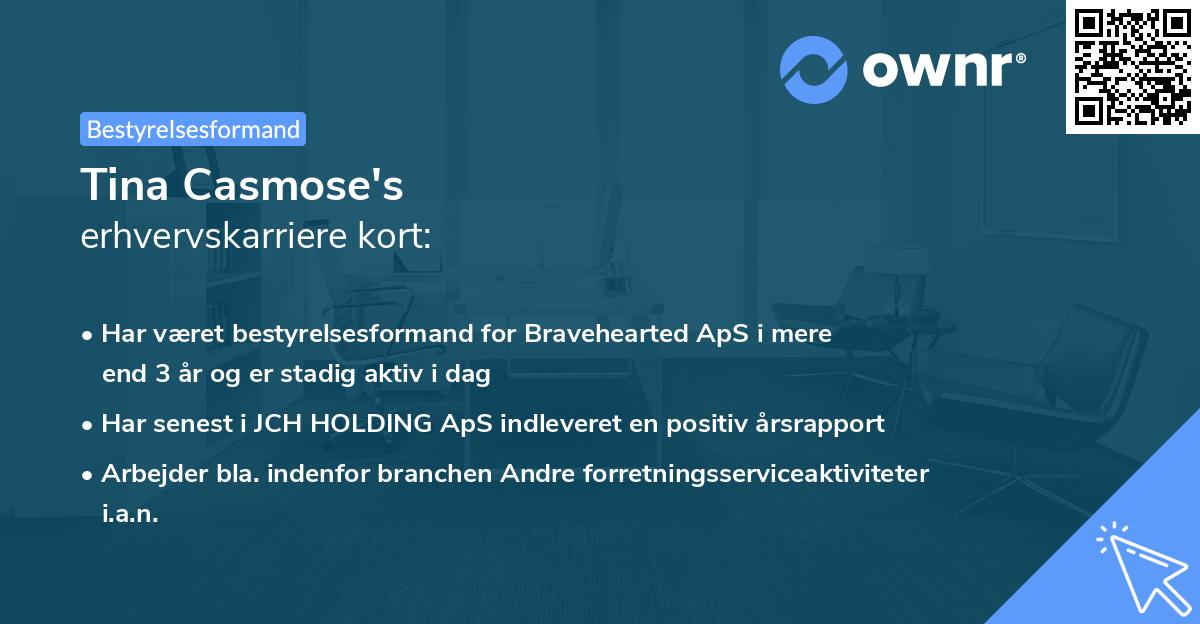 ownr®

Bestyrelsesformand

Tina Casmose's
erhvervskarriere kort:

• Har været bestyrelsesformand for Bravehearted ApS i mere end 3 år og er stadig aktiv i dag
• Har senest i JCH HOLDING ApS indleveret en positiv årsrapport
• Arbejder bla. indenfor branchen Andre forretningsserviceaktiviteter i.a.n.